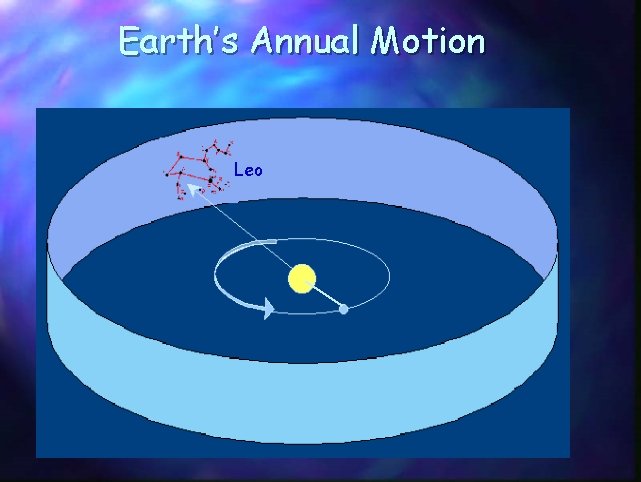 Earth's Annual Motion

Leo